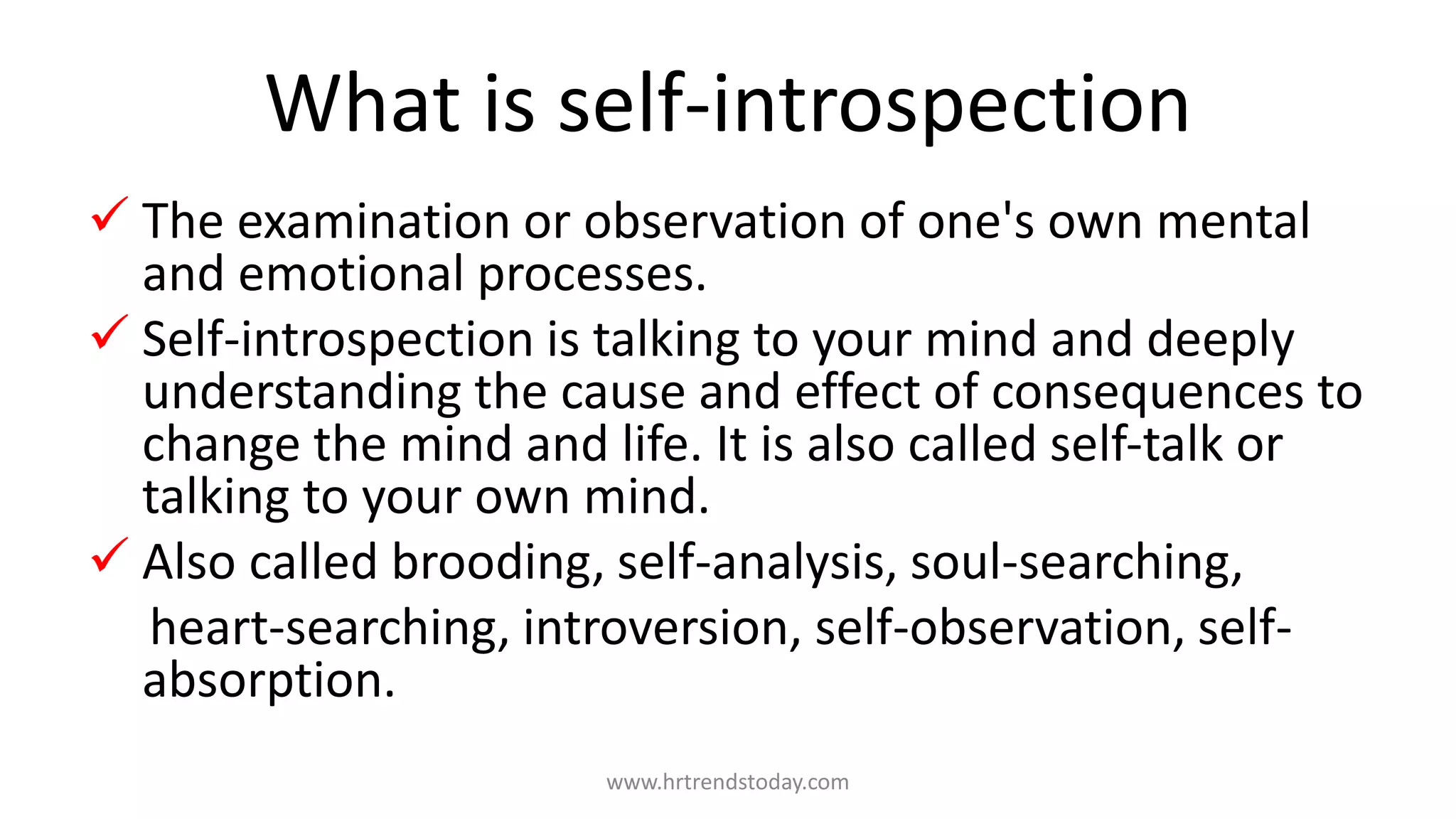 What is self-introspection

✓ The examination or observation of one's own mental and emotional processes.

✓ Self-introspection is talking to your mind and deeply understanding the cause and effect of consequences to change the mind and life. It is also called self-talk or talking to your own mind.

✓ Also called brooding, self-analysis, soul-searching, heart-searching, introversion, self-observation, self-absorption.

www.hrtrendstoday.com